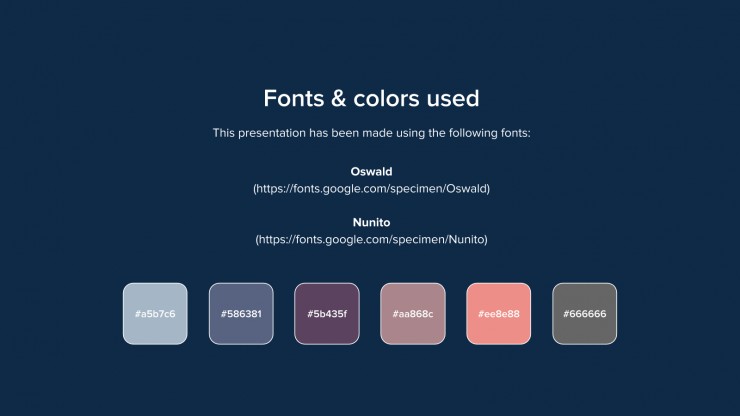 Fonts & colors used

This presentation has been made using the following fonts:

Oswald
(https://fonts.google.com/specimen/Oswald)

Nunito
(https://fonts.google.com/specimen/Nunito)

#a5b7c6

#586381

#5b435f

#aa868c

#ee8e88

#666666